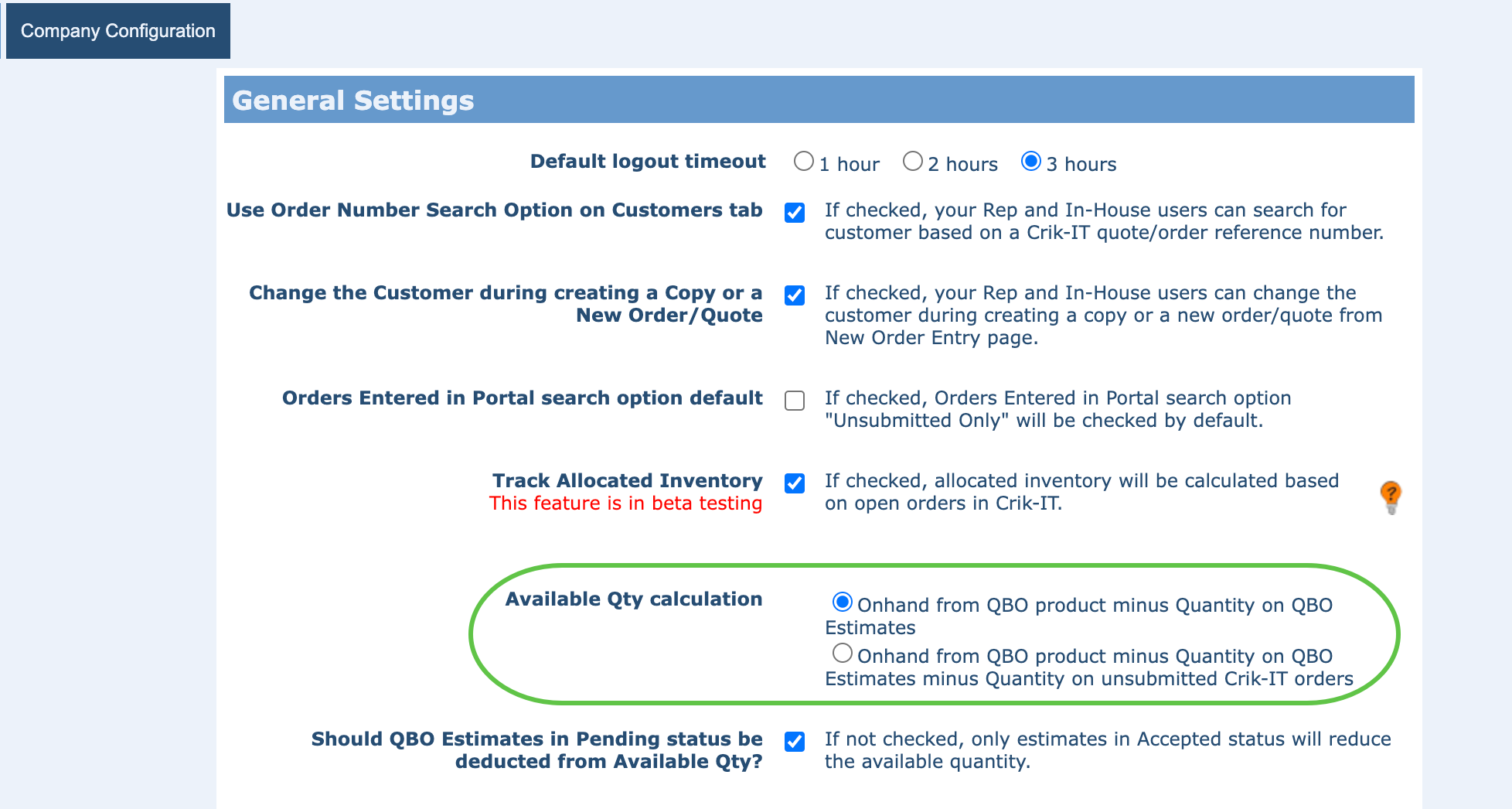 Company Configuration

General Settings

Default logout timeout
1 hour 2 hours 3 hours

Use Order Number Search Option on Customers tab
If checked, your Rep and In-House users can search for customer based on a Crik-IT quote/order reference number.

Change the Customer during creating a Copy or a New Order/Quote
If checked, your Rep and In-House users can change the customer during creating a copy or a new order/quote from New Order Entry page.

Orders Entered in Portal search option default
If checked, Orders Entered in Portal search option "Unsubmitted Only" will be checked by default.

Track Allocated Inventory
This feature is in beta testing
If checked, allocated inventory will be calculated based on open orders in Crik-IT.

?

Available Qty calculation
Onhand from QBO product minus Quantity on QBO Estimates
Onhand from QBO product minus Quantity on QBO Estimates minus Quantity on unsubmitted Crik-IT orders

Should QBO Estimates in Pending status be deducted from Available Qty?
If not checked, only estimates in Accepted status will reduce the available quantity.